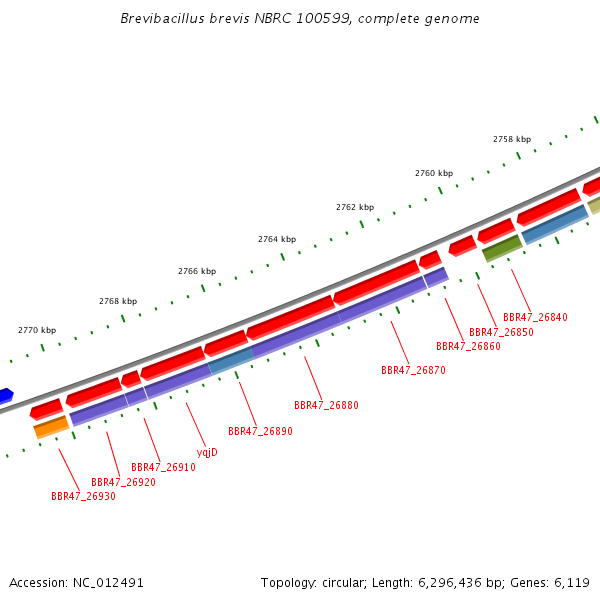 Brevibacillus brevis NBRC 100599, complete genome

2758 kbp
2760 kbp
2762 kbp
2764 kbp
2766 kbp
2768 kbp
2770 kbp

BBR47_26840
BBR47_26850
BBR47_26860
BBR47_26870
BBR47_26880
BBR47_26890
yqjD
BBR47_26910
BBR47_26920
BBR47_26930

Accession: NC_012491

Topology: circular; Length: 6,296,436 bp; Genes: 6,119